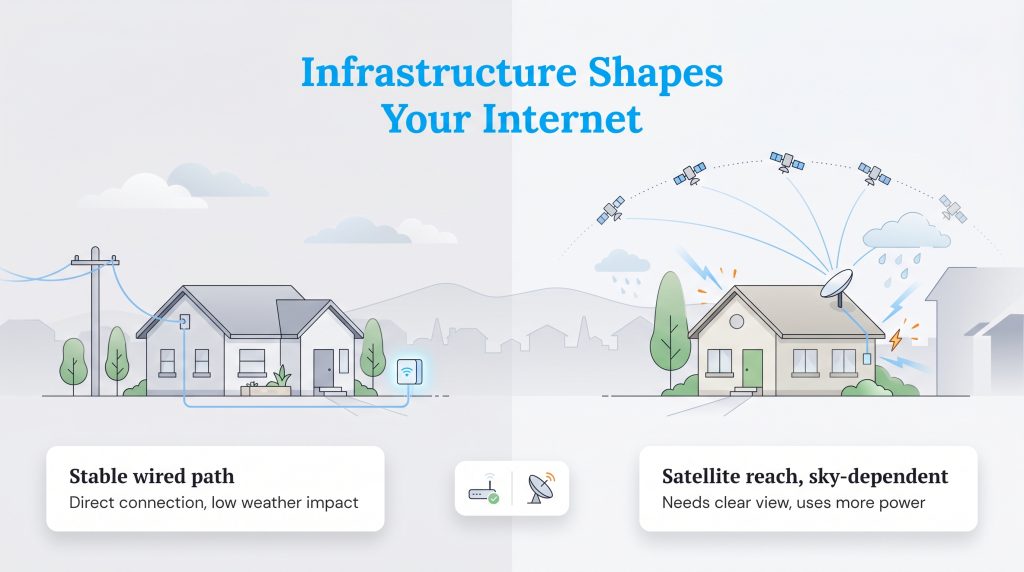 Infrastructure Shapes Your Internet

Stable wired path
Direct connection, low weather impact

Satellite reach, sky-dependent
Needs clear view, uses more power